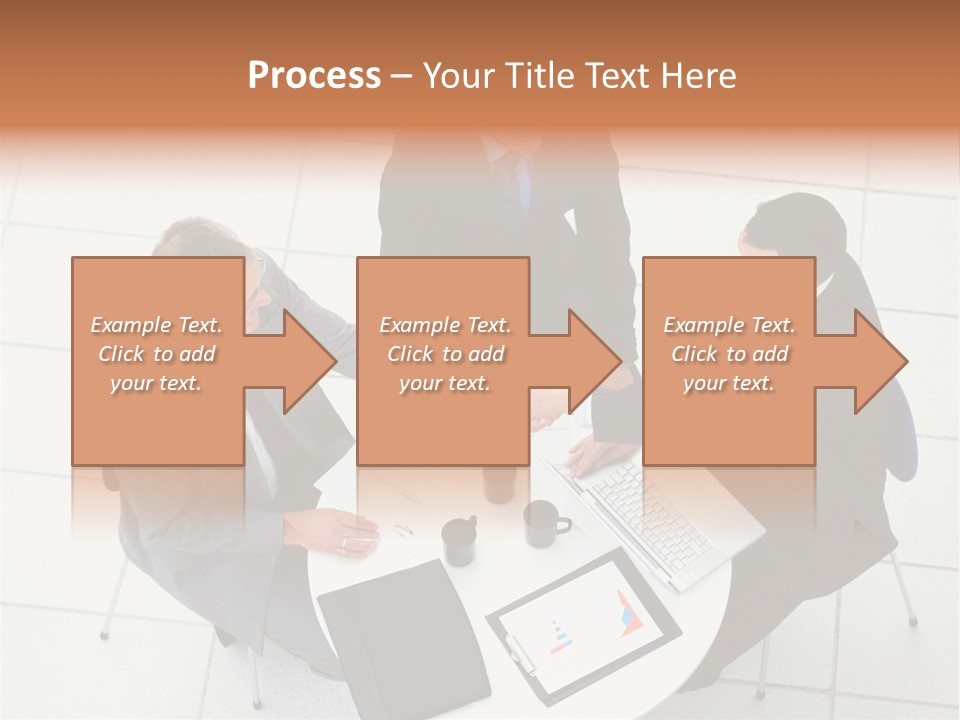 Process – Your Title Text Here

Example Text. Click to add your text.

Example Text. Click to add your text.

Example Text. Click to add your text.